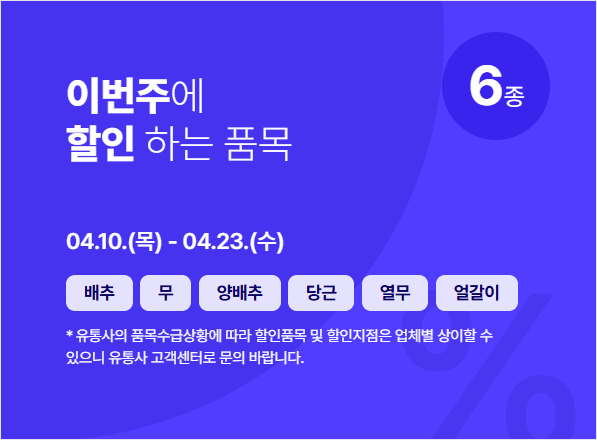 이번주에
할인 하는 품목

6종

04.10.(목) - 04.23.(수)

배추 무 양배추 당근 열무 얼갈이

* 유통사의 품목수급상황에 따라 할인품목 및 할인지점은 업체별 상이할 수 있으니 유통사 고객센터로 문의 바랍니다.

%